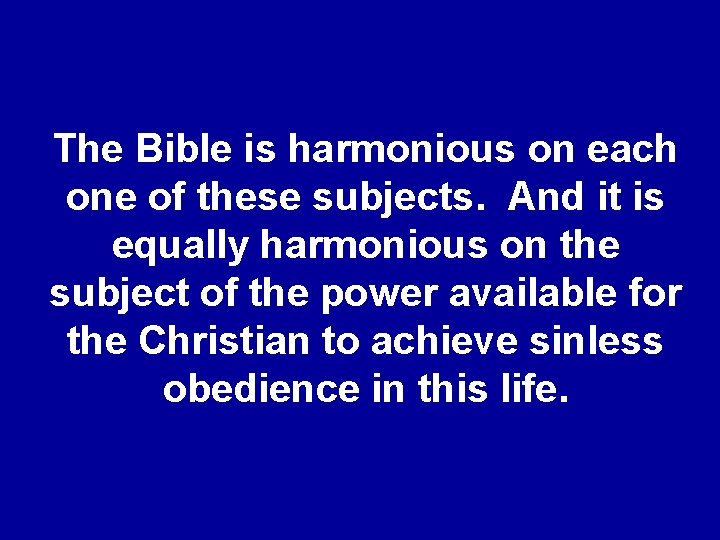 The Bible is harmonious on each one of these subjects.  And it is equally harmonious on the subject of the power available for the Christian to achieve sinless obedience in this life.